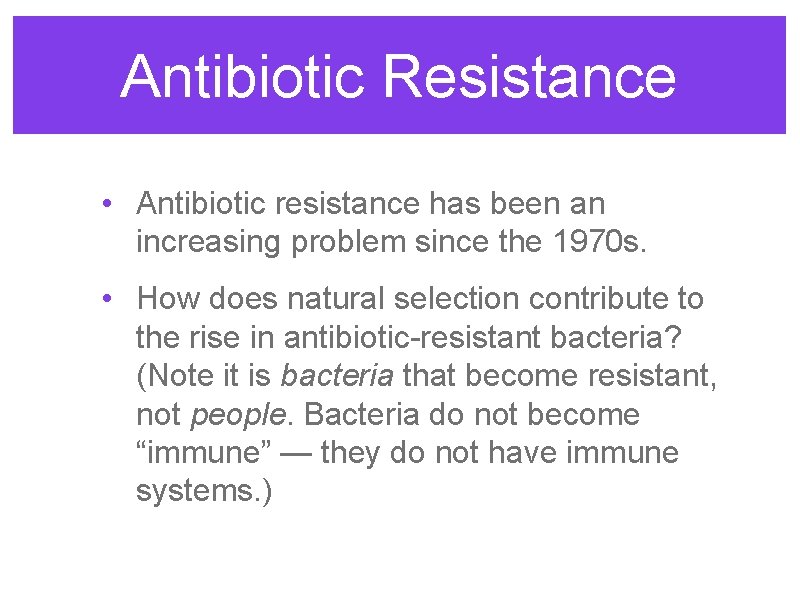 Antibiotic Resistance

• Antibiotic resistance has been an increasing problem since the 1970s.

• How does natural selection contribute to the rise in antibiotic-resistant bacteria? (Note it is bacteria that become resistant, not people. Bacteria do not become “immune” — they do not have immune systems.)